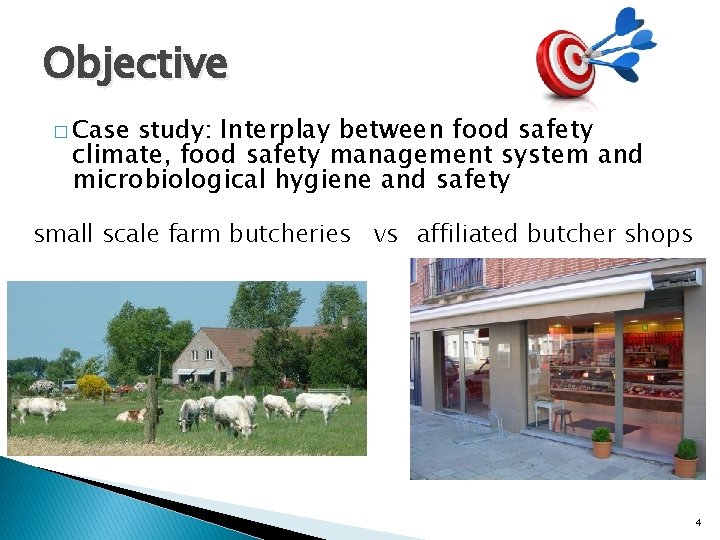 Objective

□ Case study: Interplay between food safety climate, food safety management system and microbiological hygiene and safety

small scale farm butcheries vs affiliated butcher shops

4